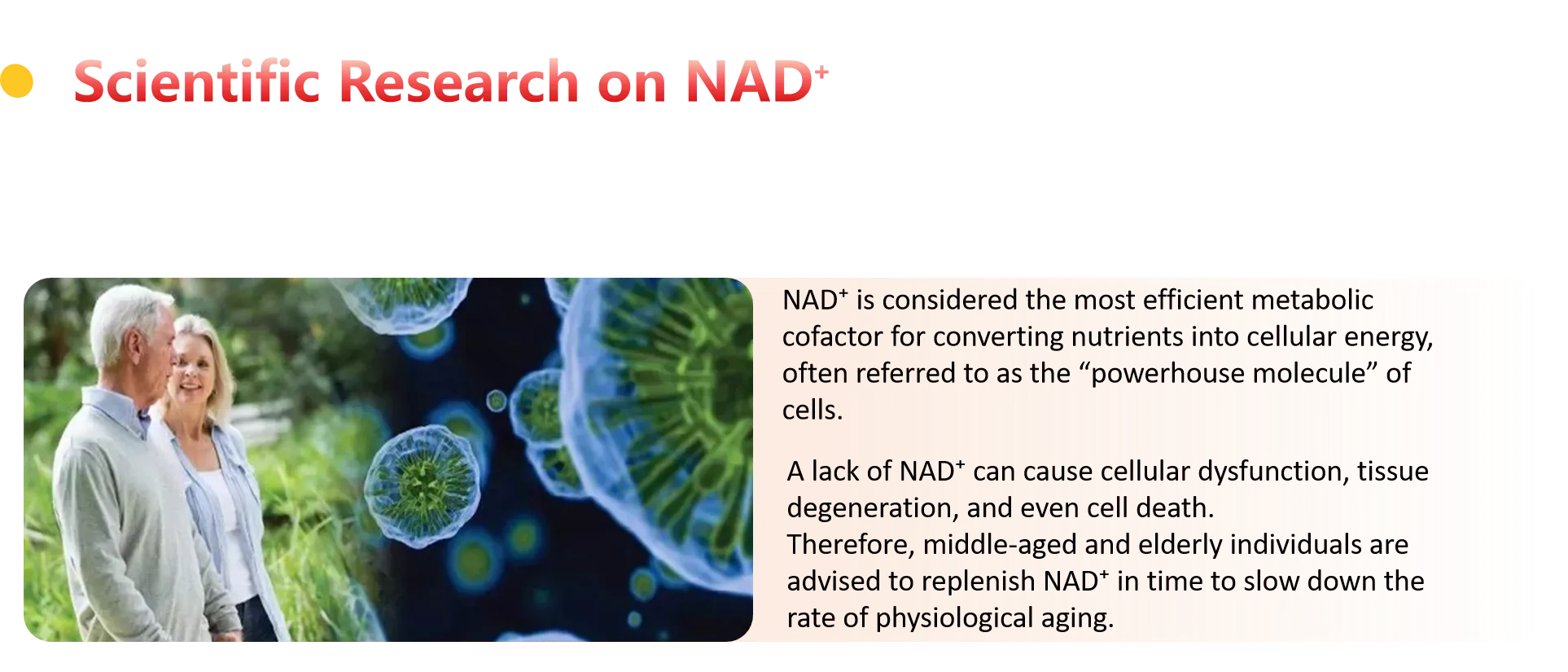 Scientific Research on $NAD^+$

$NAD^+$ is considered the most efficient metabolic cofactor for converting nutrients into cellular energy, often referred to as the “powerhouse molecule” of cells.

A lack of $NAD^+$ can cause cellular dysfunction, tissue degeneration, and even cell death.
Therefore, middle-aged and elderly individuals are advised to replenish $NAD^+$ in time to slow down the rate of physiological aging.